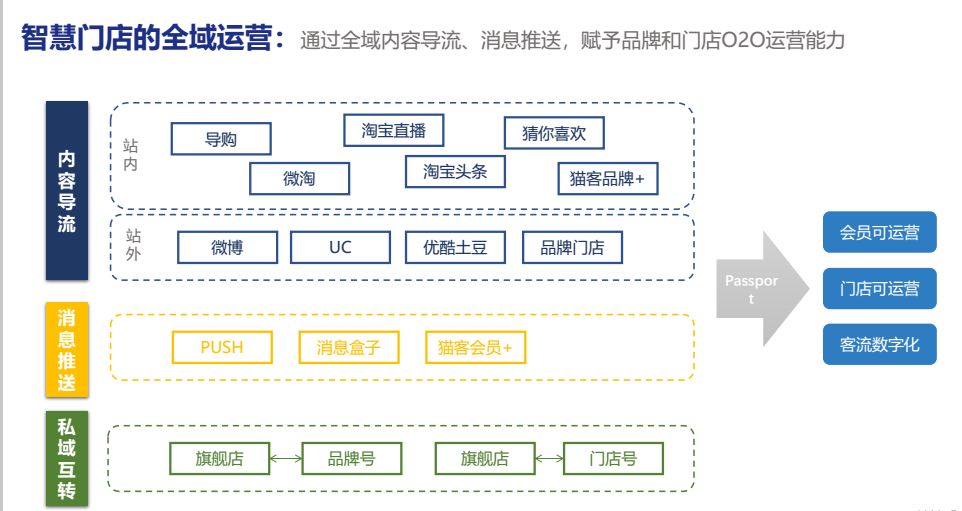 智慧门店的全域运营：通过全域内容导流、消息推送，赋予品牌和门店O2O运营能力

内容导流

站内

导购

淘宝直播

猜你喜欢

微淘

淘宝头条

猫客品牌+

站外

微博

UC

优酷土豆

品牌门店

消息推送

PUSH

消息盒子

猫客会员+

私域互转

旗舰店

品牌号

旗舰店

门店号

Passport

会员可运营

门店可运营

客流数字化